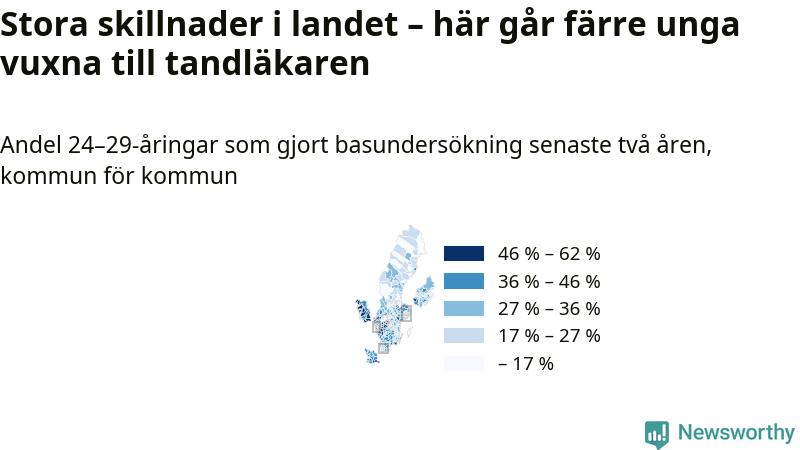 Stora skillnader i landet – här går färre unga vuxna till tandläkaren

Andel 24–29-åringar som gjort basundersökning senaste två åren, kommun för kommun

46 % – 62 %
36 % – 46 %
27 % – 36 %
17 % – 27 %
– 17 %

Newsworthy